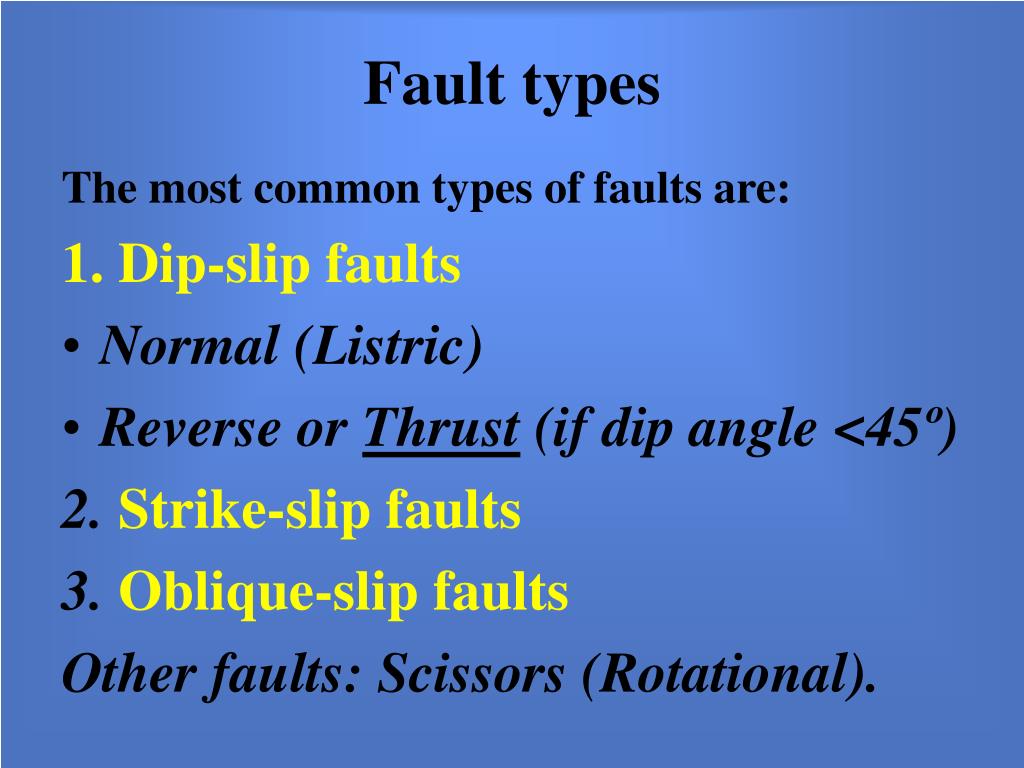 Fault types

The most common types of faults are:

1. Dip-slip faults

• Normal (Listric)

• Reverse or Thrust (if dip angle <45º)

2. Strike-slip faults

3. Oblique-slip faults

Other faults: Scissors (Rotational).